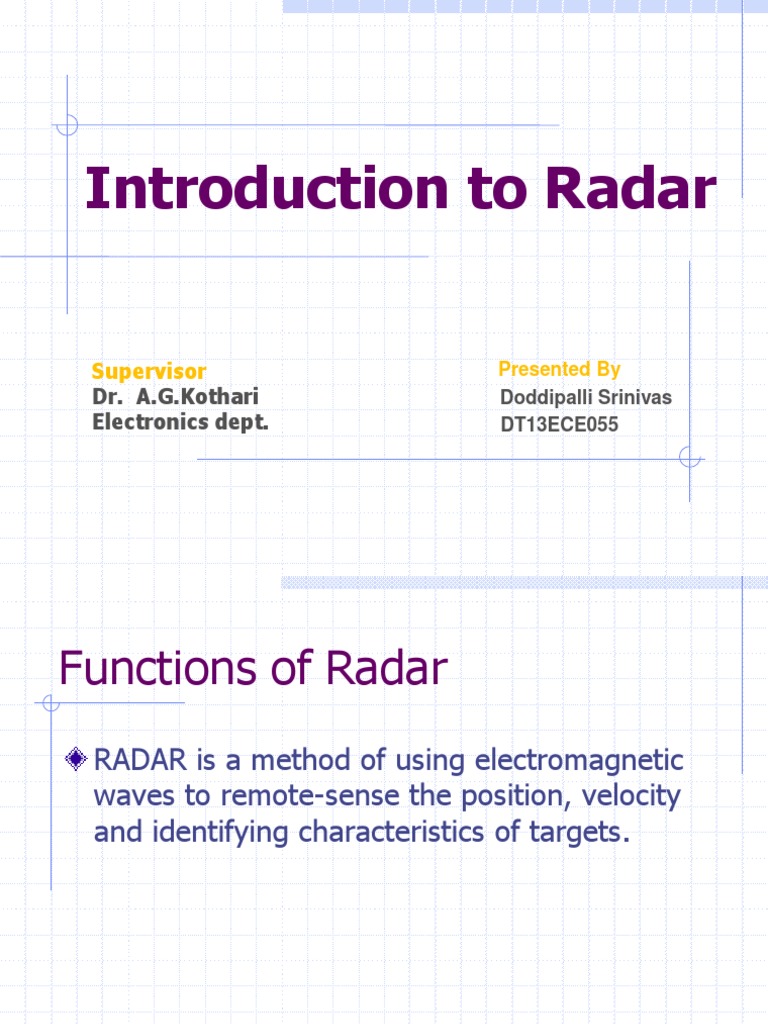 Introduction to Radar

Supervisor
Dr. A.G.Kothari
Electronics dept.

Presented By
Doddipalli Srinivas
DT13ECE055

Functions of Radar

RADAR is a method of using electromagnetic waves to remote-sense the position, velocity and identifying characteristics of targets.